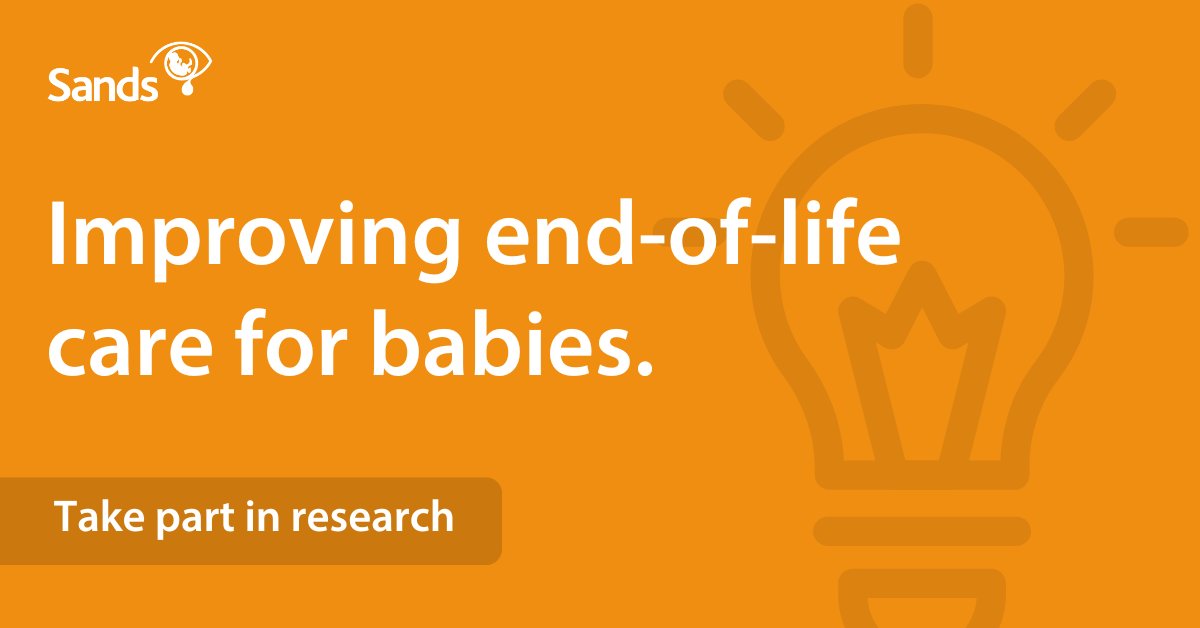 Sands

Improving end-of-life care for babies.

Take part in research